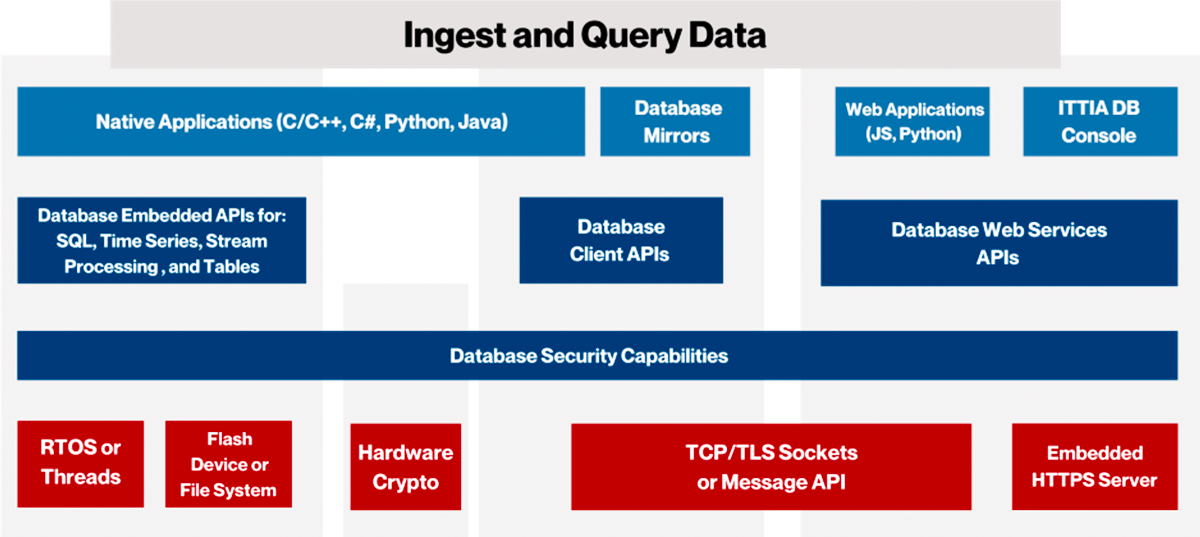 Ingest and Query Data

Native Applications (C/C++, C#, Python, Java)

Database Mirrors

Web Applications (JS, Python)

ITTIA DB Console

Database Embedded APIs for: SQL, Time Series, Stream Processing , and Tables

Database Client APIs

Database Web Services APIs

Database Security Capabilities

RTOS or Threads

Flash Device or File System

Hardware Crypto

TCP/TLS Sockets or Message API

Embedded HTTPS Server